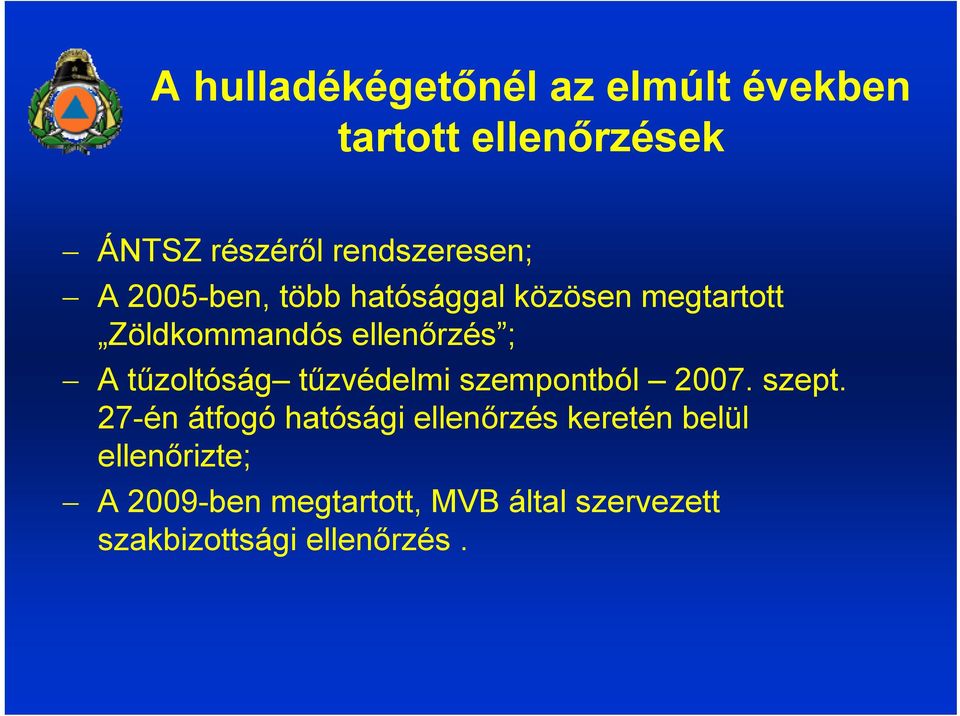 A hulladékégetőnél az elmúlt években tartott ellenőrzések

– ÁNTSZ részéről rendszeresen;

– A 2005-ben, több hatósággal közösen megtartott „Zöldkommandós ellenőrzés”;

– A tűzoltóság– tűzvédelmi szempontból – 2007. szept. 27-én átfogó hatósági ellenőrzés keretén belül ellenőrizte;

– A 2009-ben megtartott, MVB által szervezett szakbizottsági ellenőrzés .